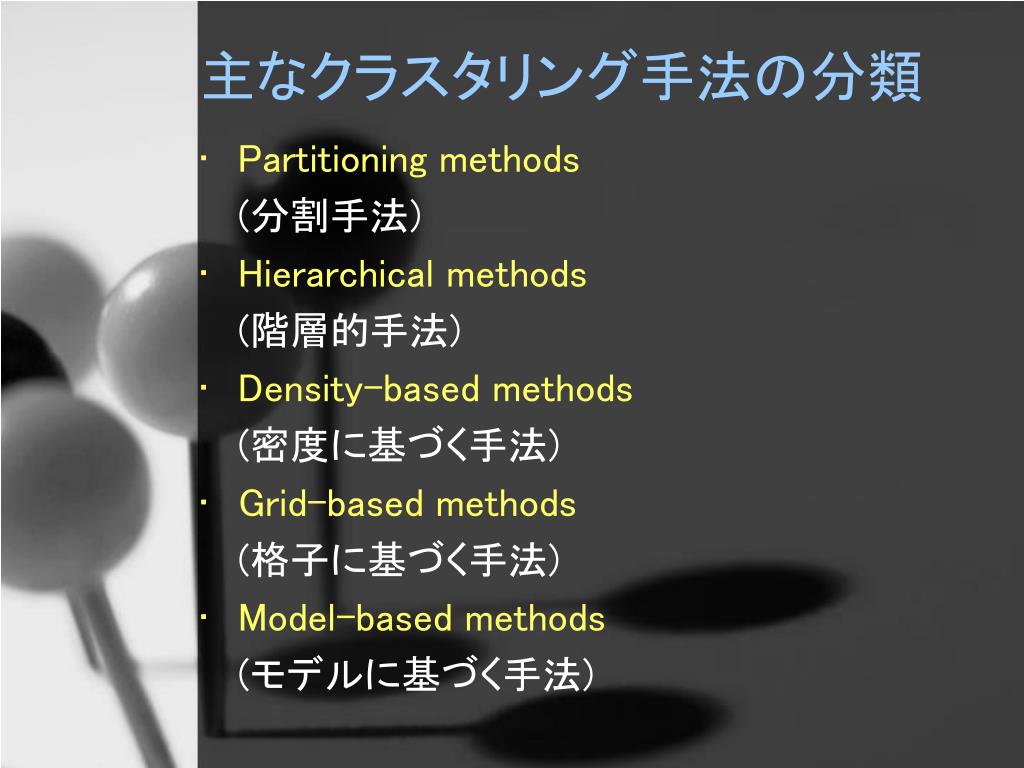 主なクラスタリング手法の分類

・ Partitioning methods
（分割手法）
・ Hierarchical methods
（階層的手法）
・ Density-based methods
（密度に基づく手法）
・ Grid-based methods
（格子に基づく手法）
・ Model-based methods
（モデルに基づく手法）